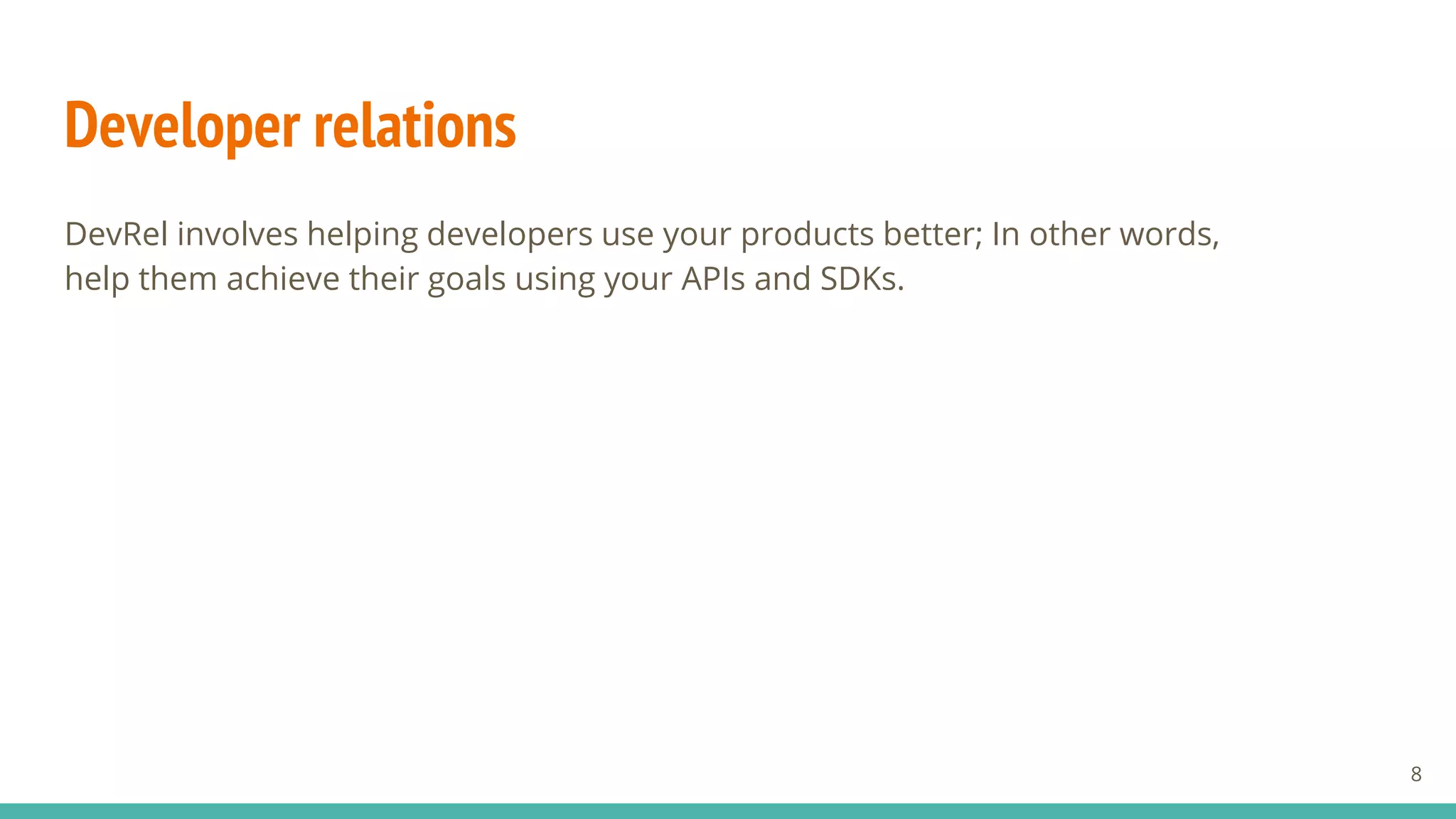 Developer relations

DevRel involves helping developers use your products better; In other words, help them achieve their goals using your APIs and SDKs.

8